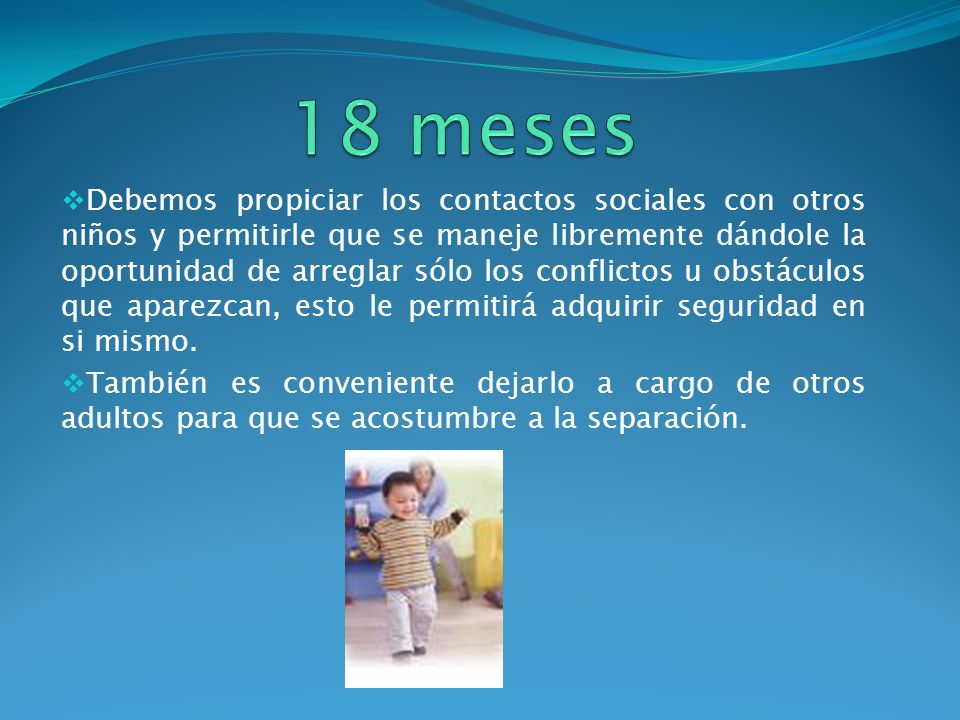 18 meses

❖Debemos propiciar los contactos sociales con otros niños y permitirle que se maneje libremente dándole la oportunidad de arreglar sólo los conflictos u obstáculos que aparezcan, esto le permitirá adquirir seguridad en si mismo.

❖También es conveniente dejarlo a cargo de otros adultos para que se acostumbre a la separación.